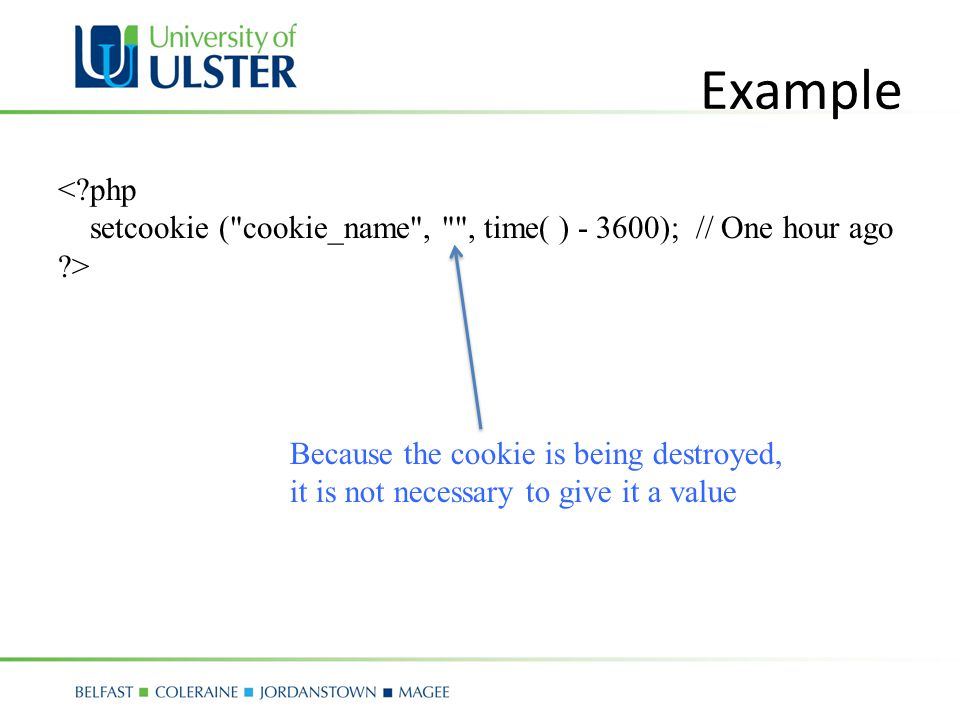 University of ULSTER

Example

<?php
setcookie ("cookie_name", "", time( ) - 3600); // One hour ago
?>

Because the cookie is being destroyed, it is not necessary to give it a value

BELFAST ■ COLERAINE ■ JORDANSTOWN ■ MAGEE